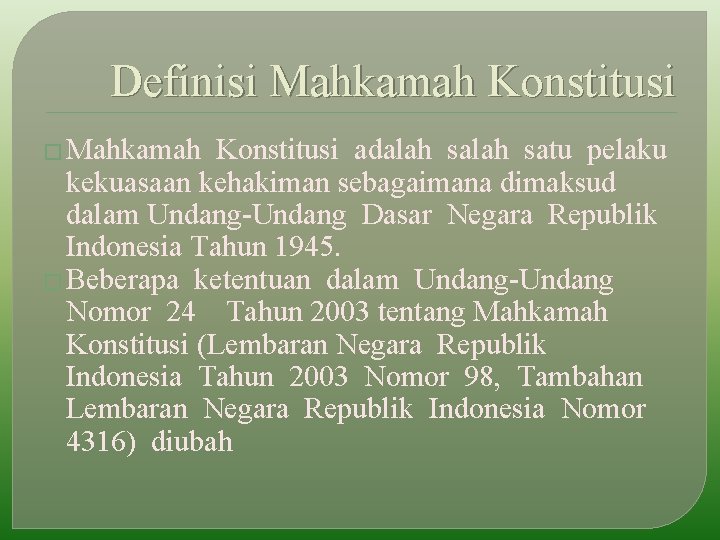 Definisi Mahkamah Konstitusi

□ Mahkamah Konstitusi adalah salah satu pelaku kekuasaan kehakiman sebagaimana dimaksud dalam Undang-Undang Dasar Negara Republik Indonesia Tahun 1945.

□ Beberapa ketentuan dalam Undang-Undang Nomor 24 Tahun 2003 tentang Mahkamah Konstitusi (Lembaran Negara Republik Indonesia Tahun 2003 Nomor 98, Tambahan Lembaran Negara Republik Indonesia Nomor 4316) diubah